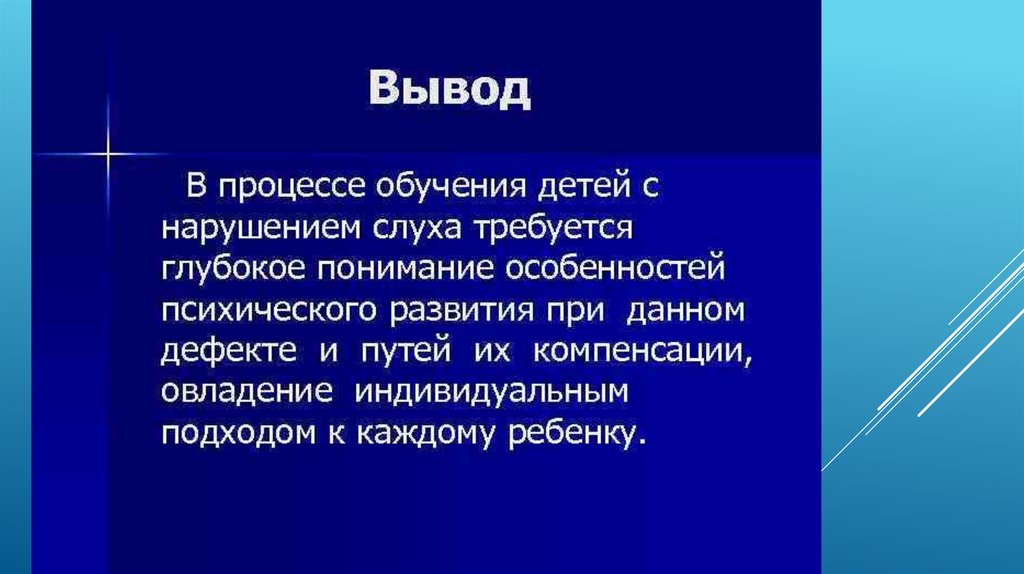 Вывод

В процессе обучения детей с нарушением слуха требуется глубокое понимание особенностей психического развития при данном дефекте и путей их компенсации, овладение индивидуальным подходом к каждому ребенку.